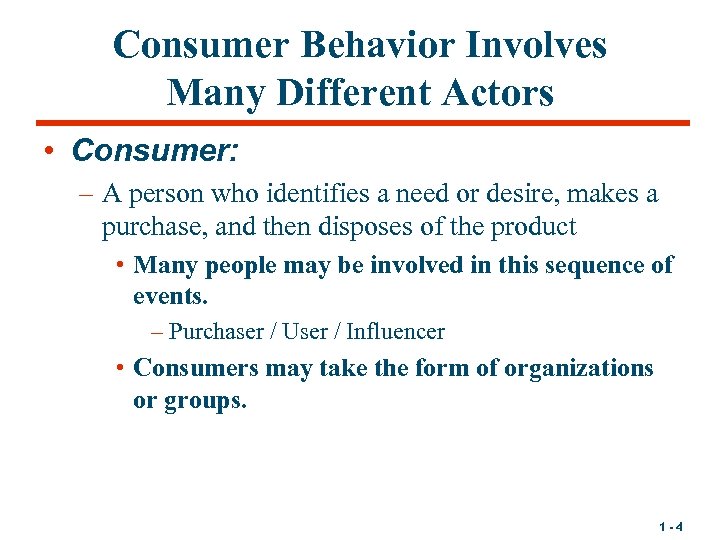 Consumer Behavior Involves Many Different Actors

• Consumer:

– A person who identifies a need or desire, makes a purchase, and then disposes of the product

• Many people may be involved in this sequence of events.

– Purchaser / User / Influencer

• Consumers may take the form of organizations or groups.

1 - 4